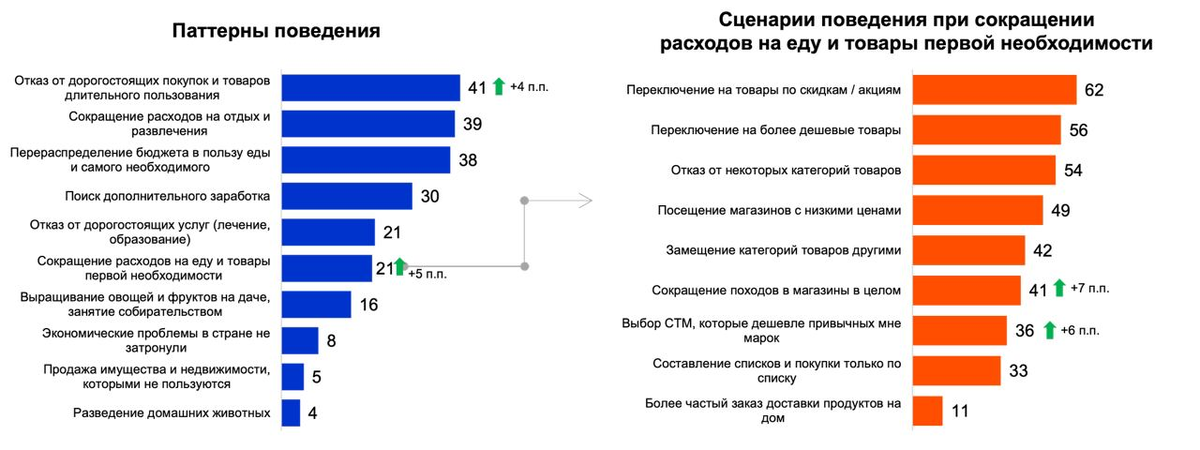 Паттерны поведения

Отказ от дорогостоящих покупок и товаров длительного пользования 41 +4 п.п.
Сокращение расходов на отдых и развлечения 39
Перераспределение бюджета в пользу еды и самого необходимого 38
Поиск дополнительного заработка 30
Отказ от дорогостоящих услуг (лечение, образование) 21
Сокращение расходов на еду и товары первой необходимости 21 +5 п.п.
Выращивание овощей и фруктов на даче, занятие собирательством 16
Экономические проблемы в стране не затронули 8
Продажа имущества и недвижимости, которыми не пользуются 5
Разведение домашних животных 4

Сценарии поведения при сокращении расходов на еду и товары первой необходимости

Переключение на товары по скидкам / акциям 62
Переключение на более дешевые товары 56
Отказ от некоторых категорий товаров 54
Посещение магазинов с низкими ценами 49
Замещение категорий товаров другими 42
Сокращение походов в магазины в целом 41 +7 п.п.
Выбор СТМ, которые дешевле привычных мне марок 36 +6 п.п.
Составление списков и покупки только по списку 33
Более частый заказ доставки продуктов на дом 11